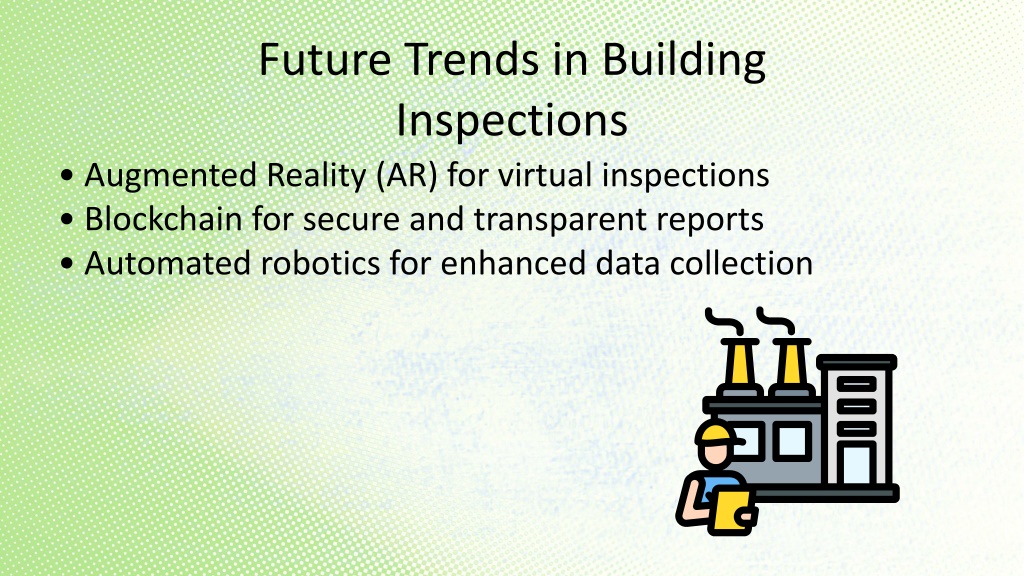 Future Trends in Building Inspections

• Augmented Reality (AR) for virtual inspections
• Blockchain for secure and transparent reports
• Automated robotics for enhanced data collection